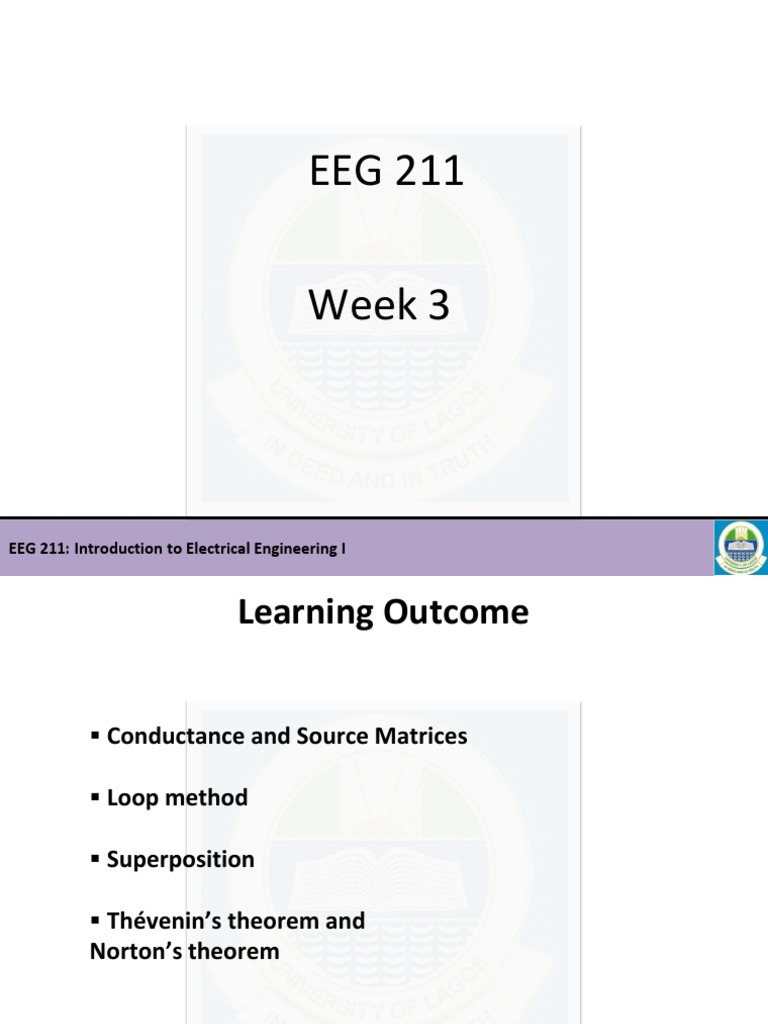 EEG 211

Week 3

UNIVERSITY OF LAGOS
IN DEED AND IN TRUTH

EEG 211: Introduction to Electrical Engineering I

Learning Outcome

▪ Conductance and Source Matrices

▪ Loop method

▪ Superposition

▪ Thévenin's theorem and Norton's theorem